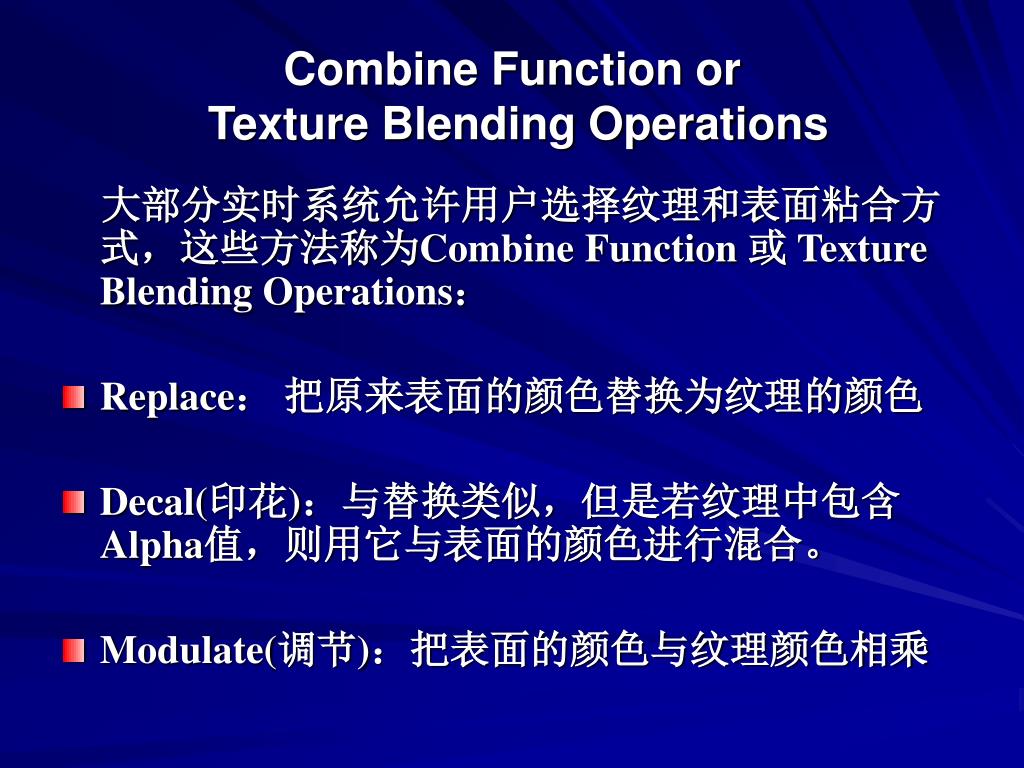 Combine Function or
Texture Blending Operations

大部分实时系统允许用户选择纹理和表面粘合方式，这些方法称为Combine Function 或 Texture Blending Operations：

Replace：  把原来表面的颜色替换为纹理的颜色

Decal(印花)：与替换类似，但是若纹理中包含Alpha值，则用它与表面的颜色进行混合。

Modulate(调节)：把表面的颜色与纹理颜色相乘